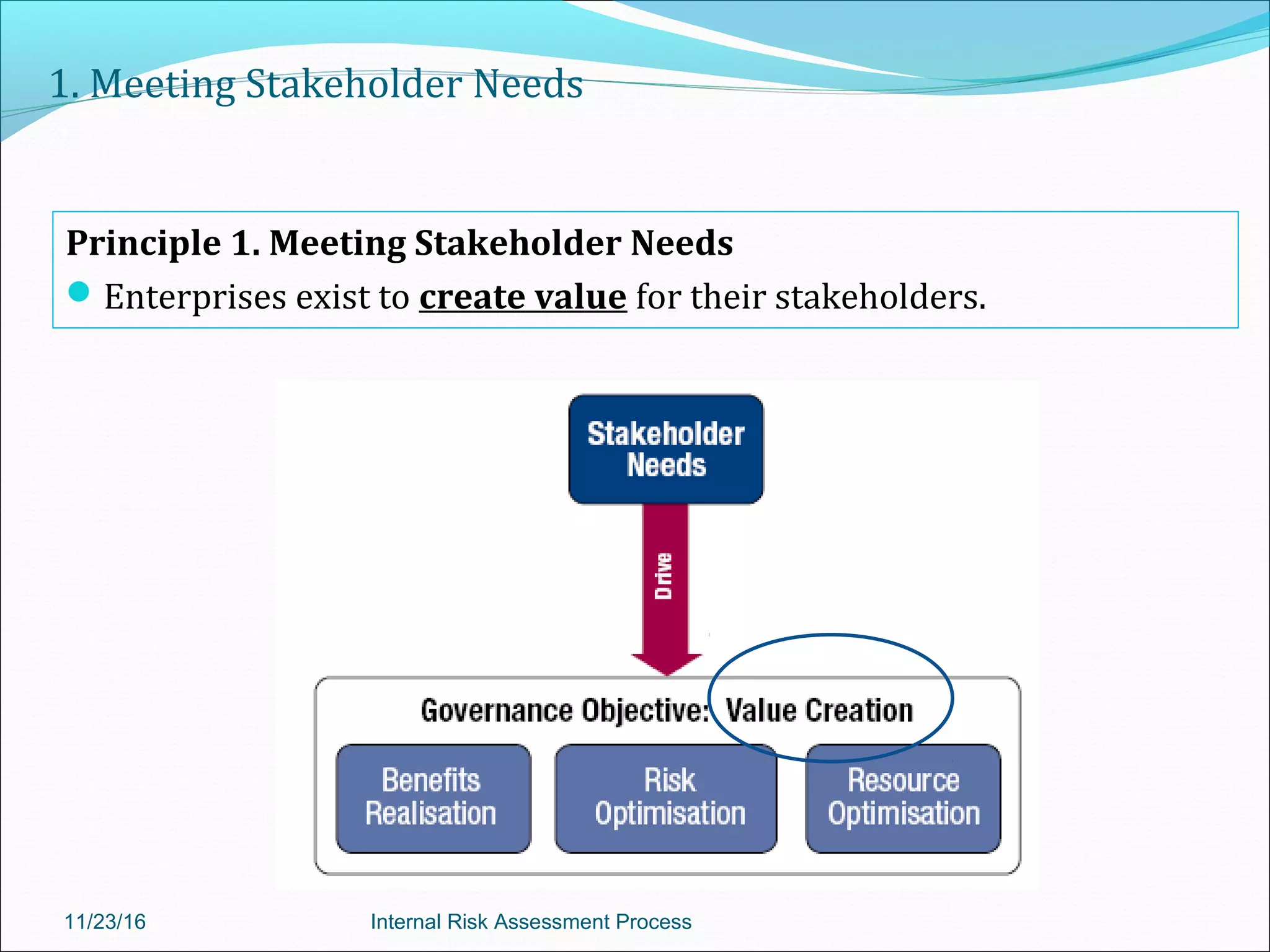 1. Meeting Stakeholder Needs

Principle 1. Meeting Stakeholder Needs

Enterprises exist to create value for their stakeholders.

Stakeholder Needs

Drive

Governance Objective: Value Creation

Benefits Realisation

Risk Optimisation

Resource Optimisation

11/23/16

Internal Risk Assessment Process